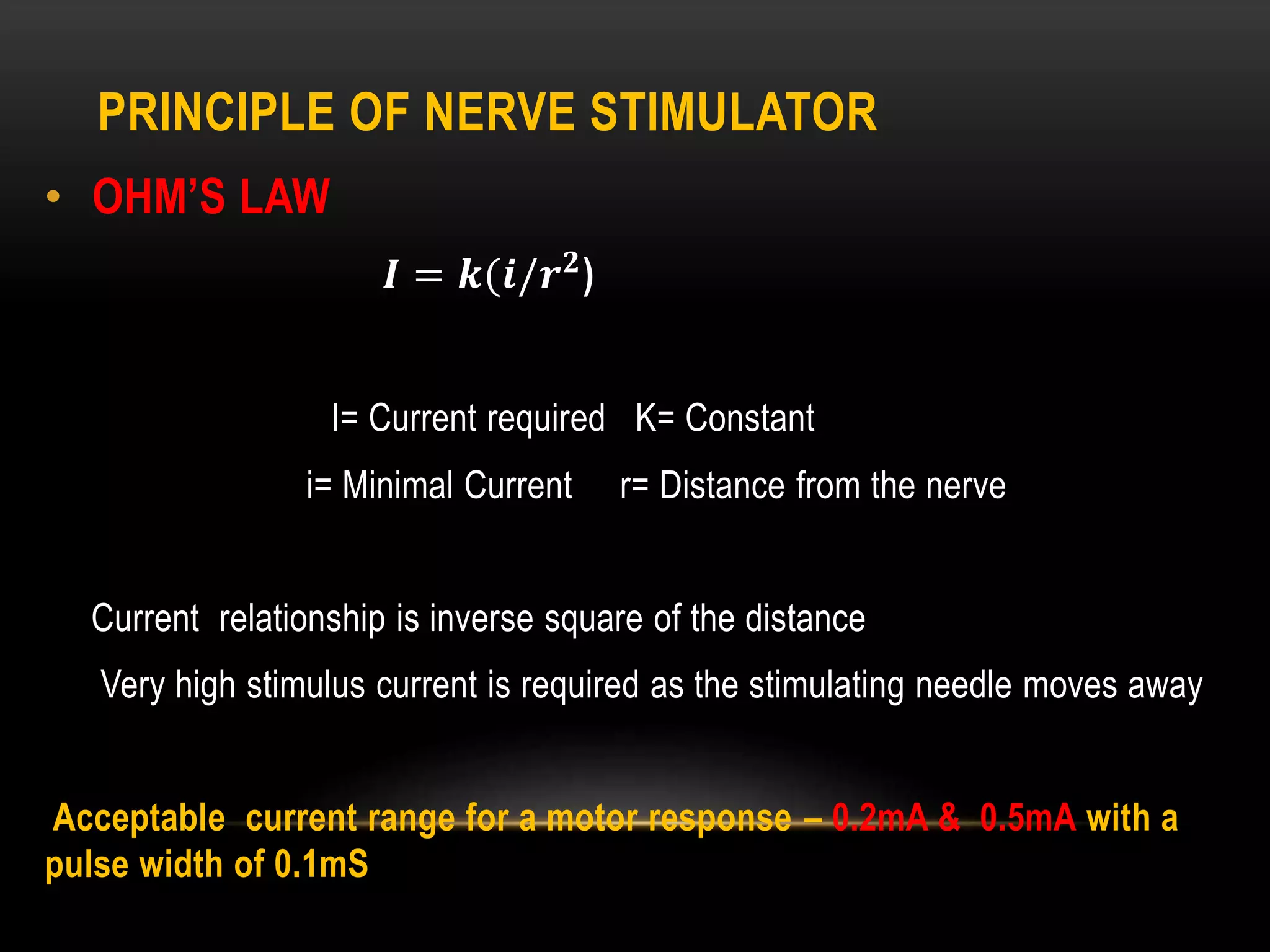 PRINCIPLE OF NERVE STIMULATOR

• OHM'S LAW

$I = k(i/r^2)$

I= Current required K= Constant

i= Minimal Current r= Distance from the nerve

Current relationship is inverse square of the distance

Very high stimulus current is required as the stimulating needle moves away

Acceptable current range for a motor response – 0.2mA & 0.5mA with a pulse width of 0.1mS